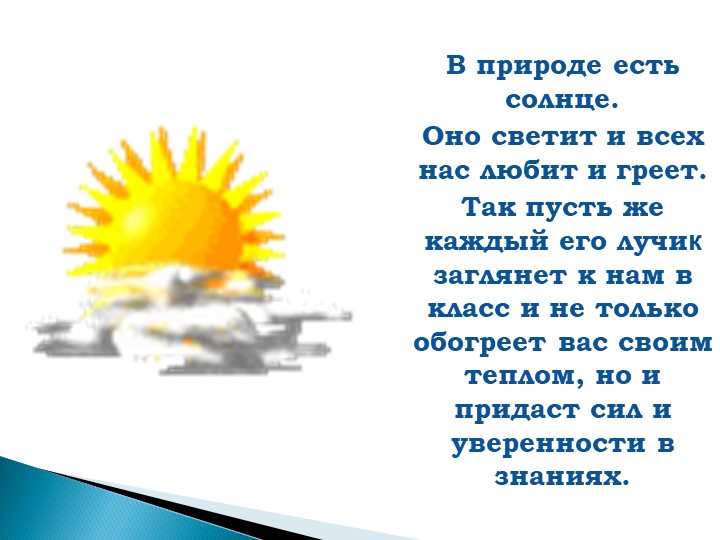 В природе есть солнце.

Оно светит и всех нас любит и греет.

Так пусть же каждый его лучик заглянет к нам в класс и не только обогреет вас своим теплом, но и придаст сил и уверенности в знаниях.